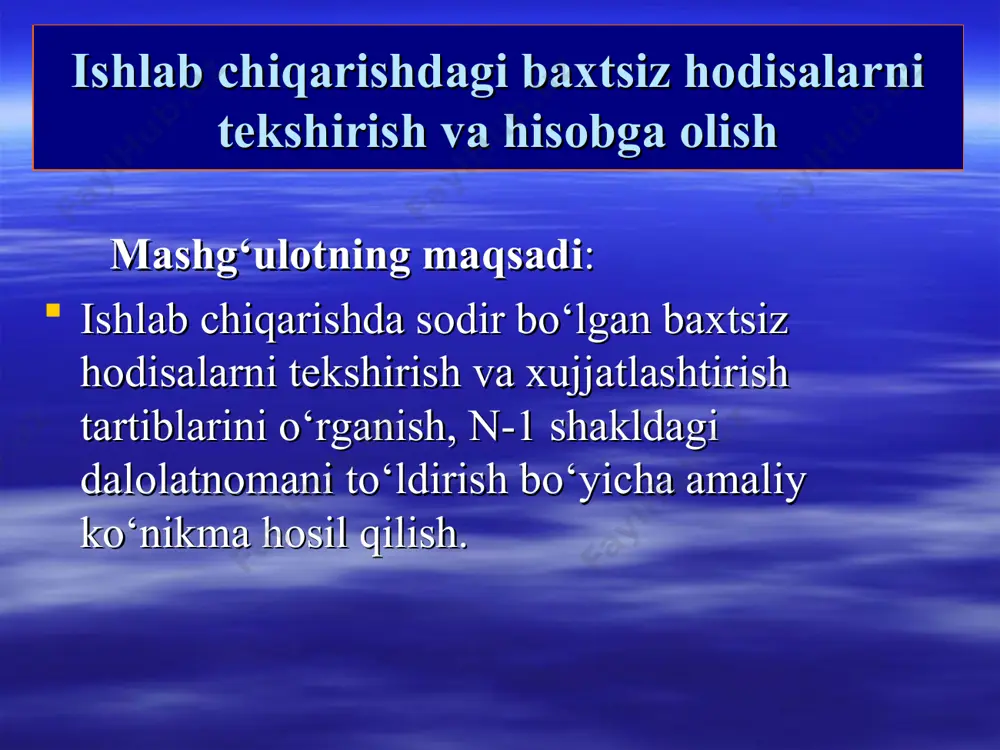 Ishlab chiqarishdagi baxtsiz hodisalarni tekshirish va hisobga olish

Mashg‘ulotning maqsadi:

Ishlab chiqarishda sodir bo‘lgan baxtsiz hodisalarni tekshirish va xujjatlashtirish tartiblarini o‘rganish, N-1 shakldagi dalolatnomani to‘ldirish bo‘yicha amaliy ko‘nikma hosil qilish.